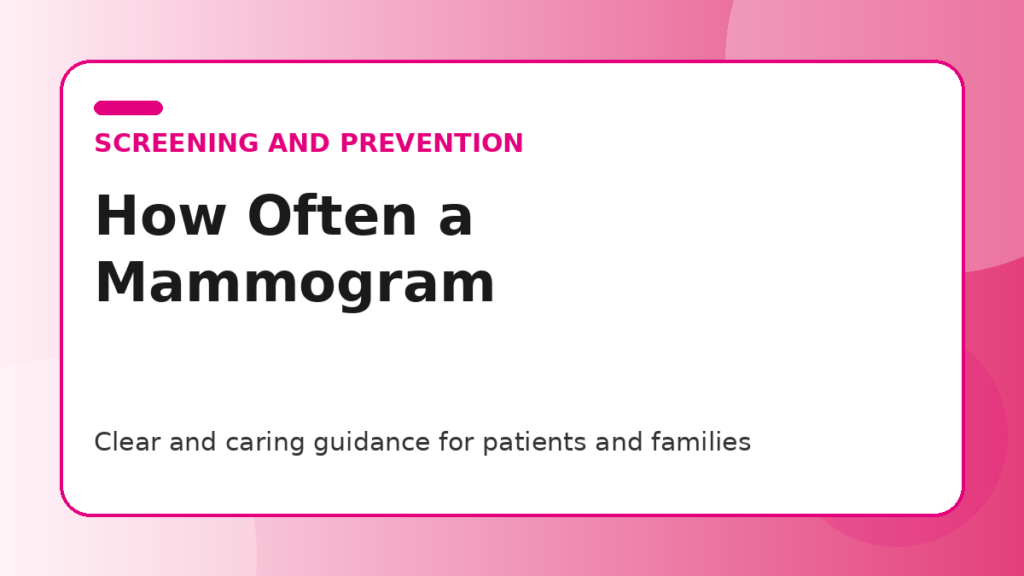 SCREENING AND PREVENTION

How Often a Mammogram

Clear and caring guidance for patients and families